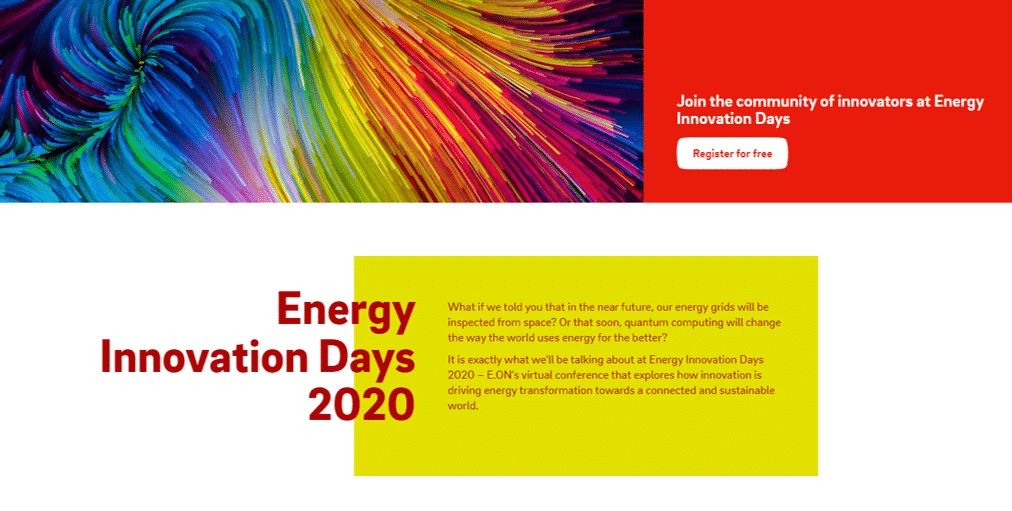 Join the community of innovators at Energy Innovation Days

Register for free

Energy Innovation Days 2020

What if we told you that in the near future, our energy grids will be inspected from space? Or that soon, quantum computing will change the way the world uses energy for the better?

It is exactly what we'll be talking about at Energy Innovation Days 2020 – E.ON's virtual conference that explores how innovation is driving energy transformation towards a connected and sustainable world.